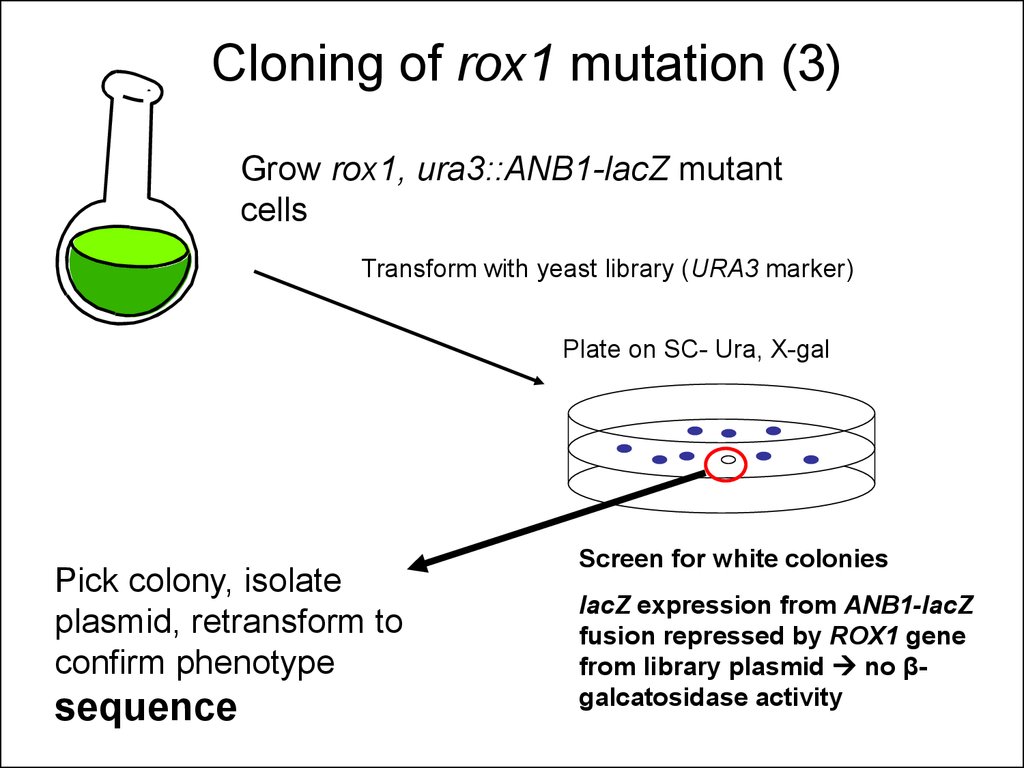 Cloning of rox1 mutation (3)

Grow rox1, ura3::ANB1-lacZ mutant cells

Transform with yeast library (URA3 marker)

Plate on SC- Ura, X-gal

Screen for white colonies

lacZ expression from ANB1-lacZ fusion repressed by ROX1 gene from library plasmid → no β-galcatosidase activity

Pick colony, isolate plasmid, retransform to confirm phenotype
sequence